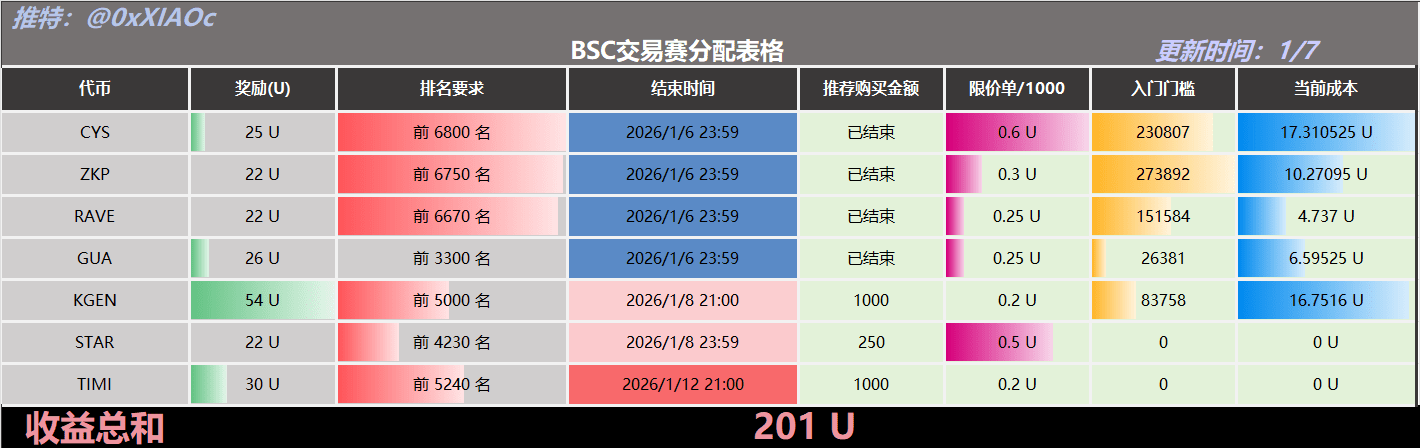 推特：@0xXIAOc

BSC交易赛分配表格

更新时间：1/7

| 代币 | 奖励(U) | 排名要求 | 结束时间 | 推荐购买金额 | 限价单/1000 | 入门门槛 | 当前成本 |
|---|---|---|---|---|---|---|---|
| CYS | 25 U | 前 6800 名 | 2026/1/6 23:59 | 已结束 | 0.6 U | 230807 | 17.310525 U |
| ZKP | 22 U | 前 6750 名 | 2026/1/6 23:59 | 已结束 | 0.3 U | 273892 | 10.27095 U |
| RAVE | 22 U | 前 6670 名 | 2026/1/6 23:59 | 已结束 | 0.25 U | 151584 | 4.737 U |
| GUA | 26 U | 前 3300 名 | 2026/1/6 23:59 | 已结束 | 0.25 U | 26381 | 6.59525 U |
| KGEN | 54 U | 前 5000 名 | 2026/1/8 21:00 | 1000 | 0.2 U | 83758 | 16.7516 U |
| STAR | 22 U | 前 4230 名 | 2026/1/8 23:59 | 250 | 0.5 U | 0 | 0 U |
| TIMI | 30 U | 前 5240 名 | 2026/1/12 21:00 | 1000 | 0.2 U | 0 | 0 U |

收益总和 201 U